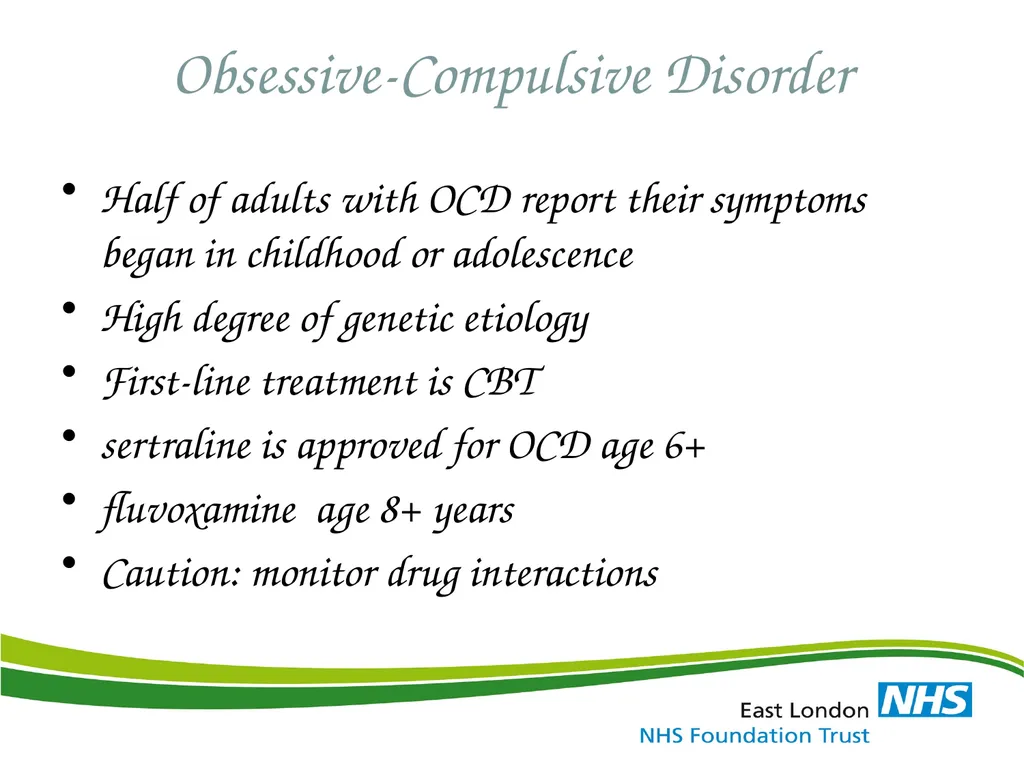 Obsessive-Compulsive Disorder

• Half of adults with OCD report their symptoms began in childhood or adolescence
• High degree of genetic etiology
• First-line treatment is CBT
• sertraline is approved for OCD age 6+
• fluvoxamine age 8+ years
• Caution: monitor drug interactions

East London NHS
NHS Foundation Trust